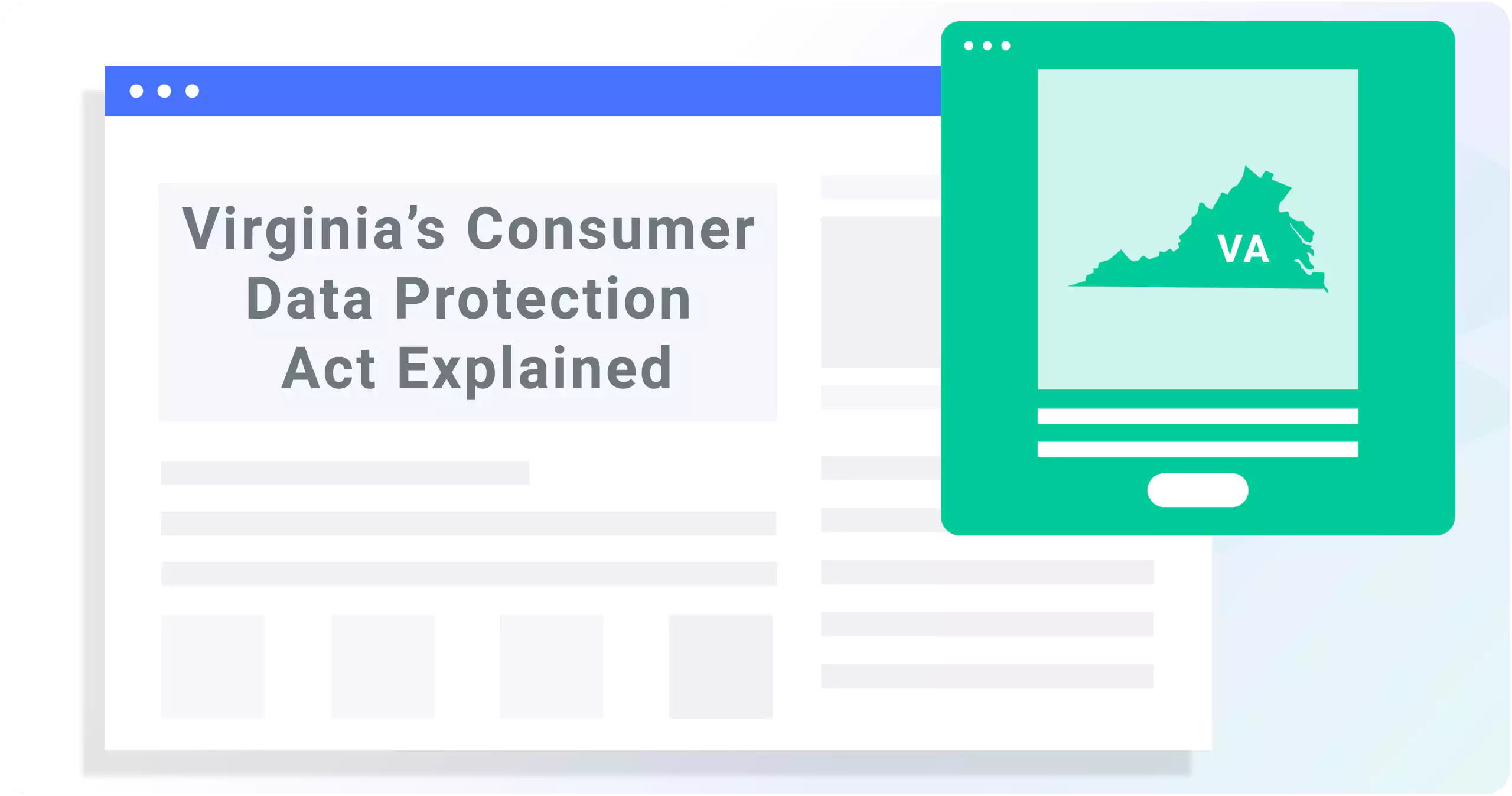 Virginia's Consumer Data Protection Act Explained

VA